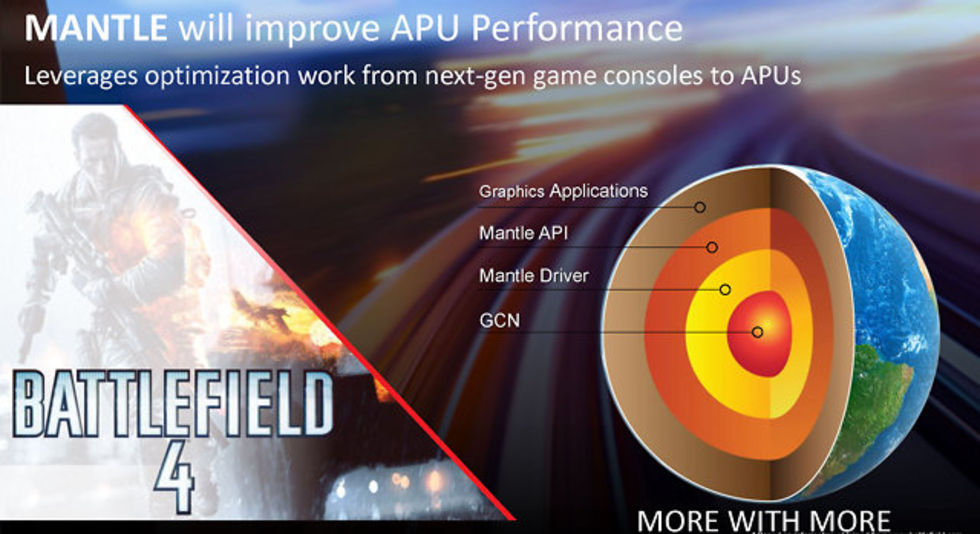 MANTLE will improve APU Performance

Leverages optimization work from next-gen game consoles to APUs

Graphics Applications

Mantle API

Mantle Driver

GCN

BATTLEFIELD 4

MORE WITH MORE